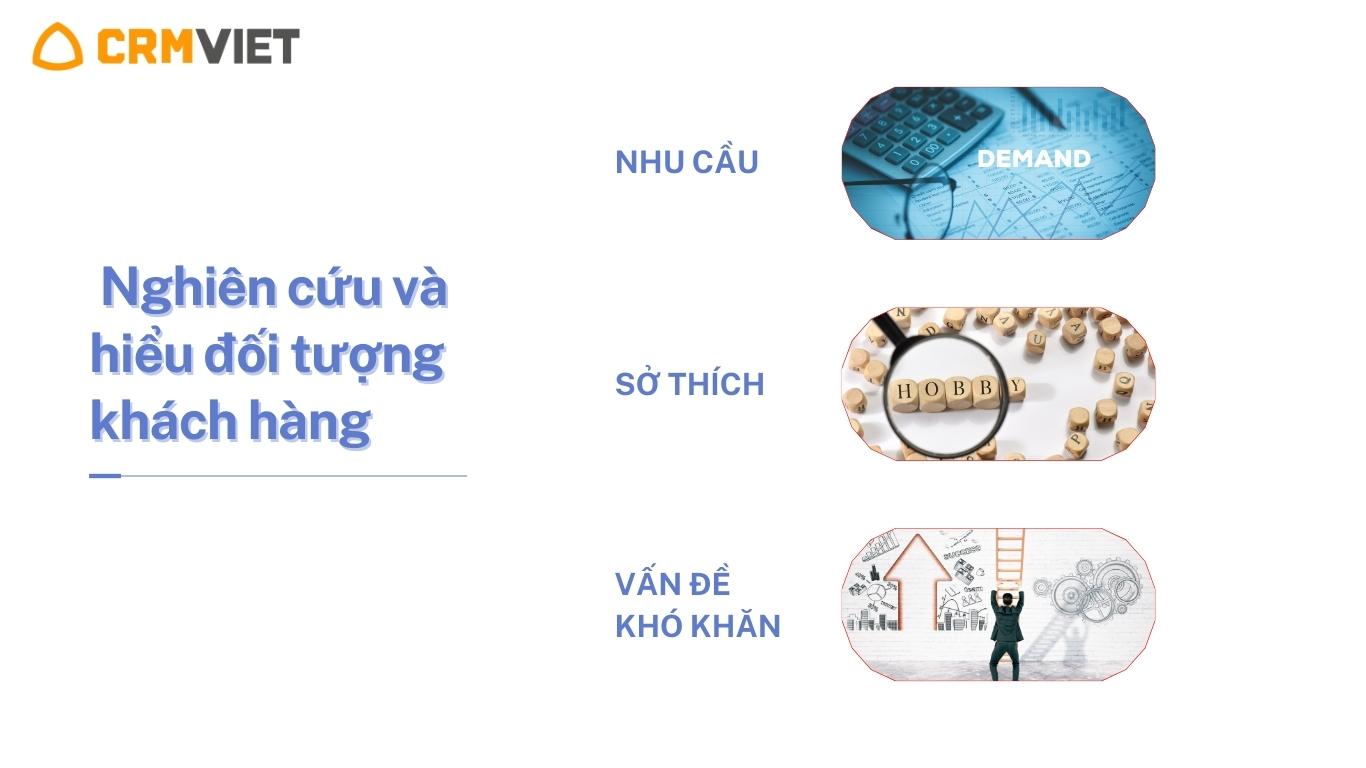 CRMVIET

Nghiên cứu và hiểu đối tượng khách hàng

NHU CẦU

DEMAND

SỞ THÍCH

HOBBY

VẤN ĐỀ KHÓ KHĂN